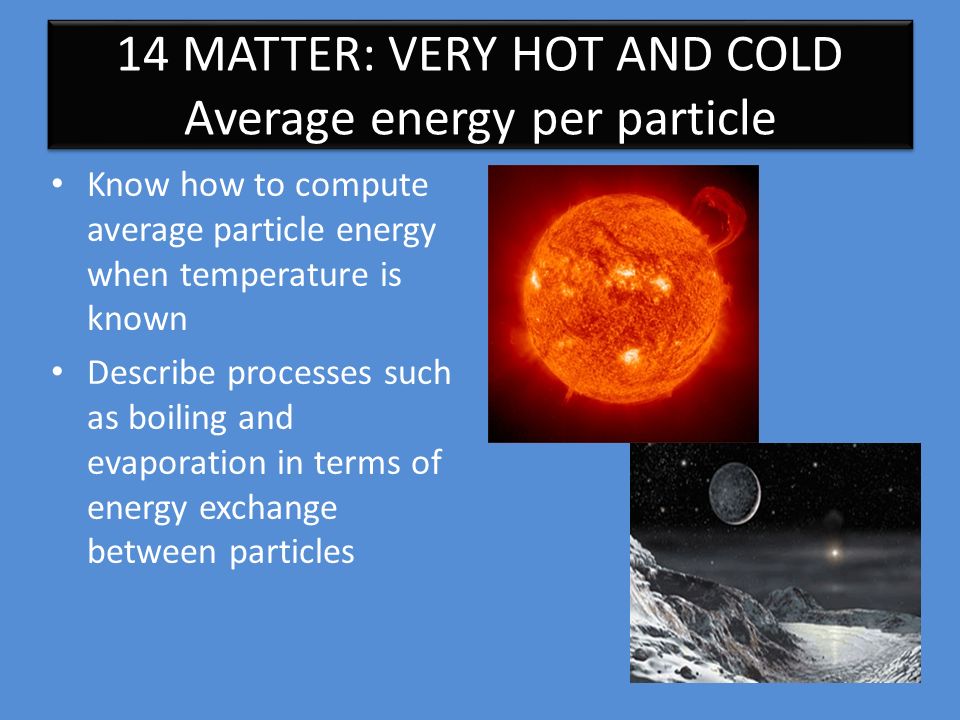 14 MATTER: VERY HOT AND COLD
Average energy per particle

• Know how to compute average particle energy when temperature is known
• Describe processes such as boiling and evaporation in terms of energy exchange between particles